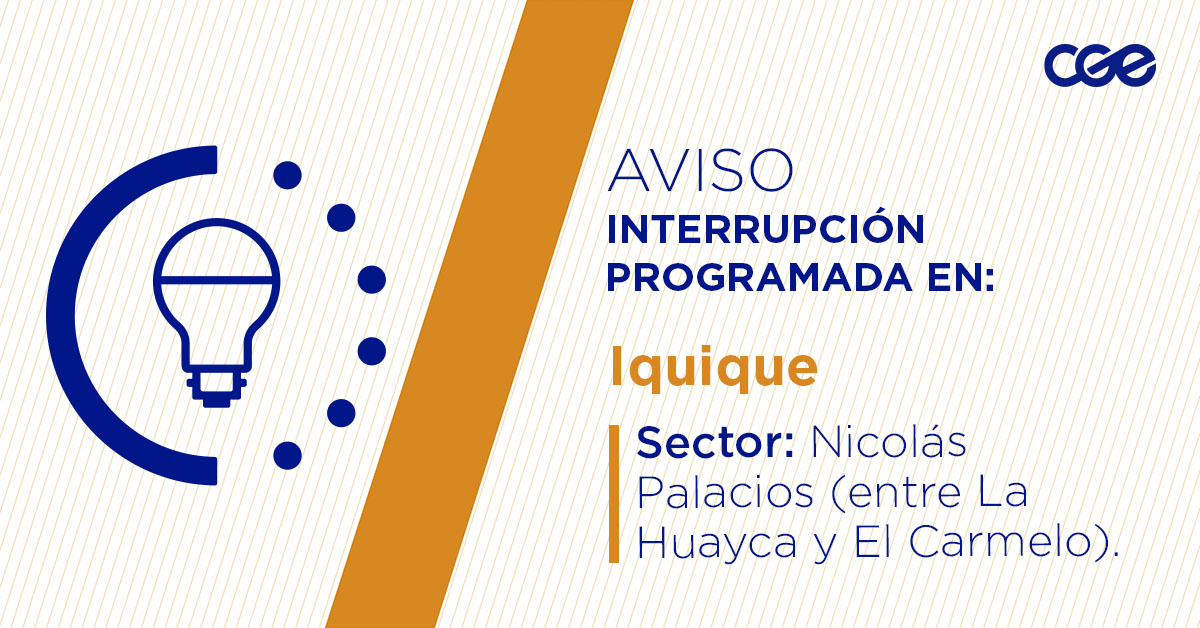 cge

AVISO
INTERRUPCIÓN PROGRAMADA EN:

Iquique

Sector: Nicolás Palacios (entre La Huayca y El Carmelo).